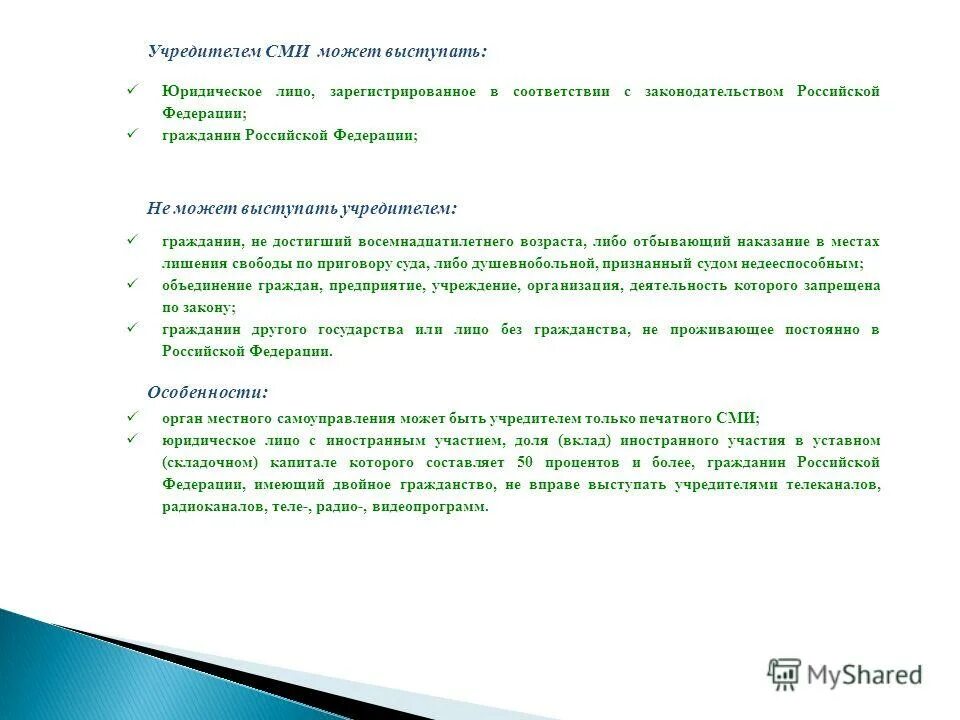 Учредителем СМИ может выступать:

✓ Юридическое лицо, зарегистрированное в соответствии с законодательством Российской Федерации;
✓ гражданин Российской Федерации;

Не может выступать учредителем:

✓ гражданин, не достигший восемнадцатилетнего возраста, либо отбывающий наказание в местах лишения свободы по приговору суда, либо душевнобольной, признанный судом недееспособным;
✓ объединение граждан, предприятие, учреждение, организация, деятельность которого запрещена по закону;
✓ гражданин другого государства или лицо без гражданства, не проживающее постоянно в Российской Федерации.

Особенности:

✓ орган местного самоуправления может быть учредителем только печатного СМИ;
✓ юридическое лицо с иностранным участием, доля (вклад) иностранного участия в уставном (складочном) капитале которого составляет 50 процентов и более, гражданин Российской Федерации, имеющий двойное гражданство, не вправе выступать учредителями телеканалов, радиоканалов, теле-, радио-, видеопрограмм.

MyShared